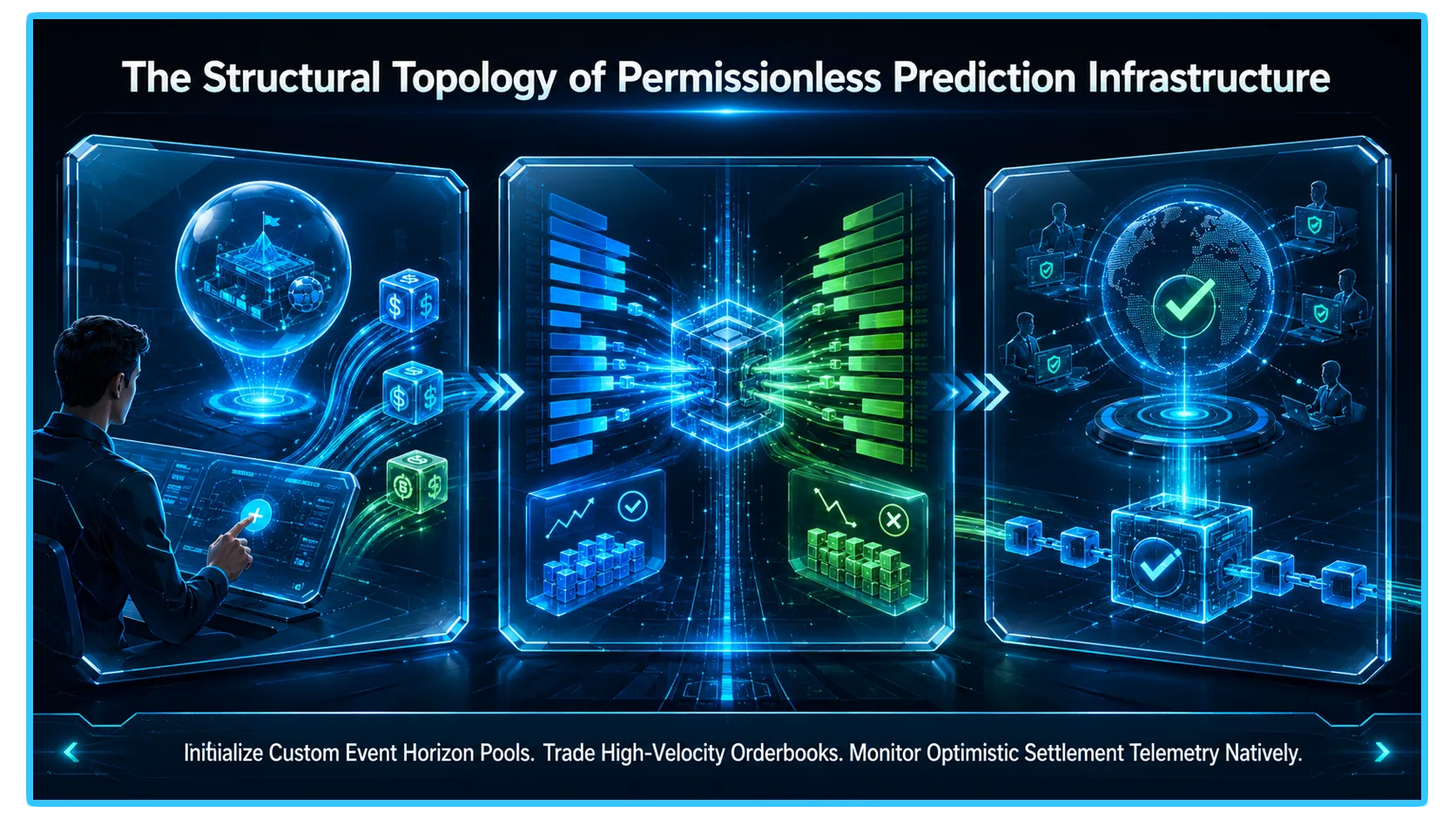 The Structural Topology of Permissionless Prediction Infrastructure

Initialize Custom Event Horizon Pools. Trade High-Velocity Orderbooks. Monitor Optimistic Settlement Telemetry Natively.